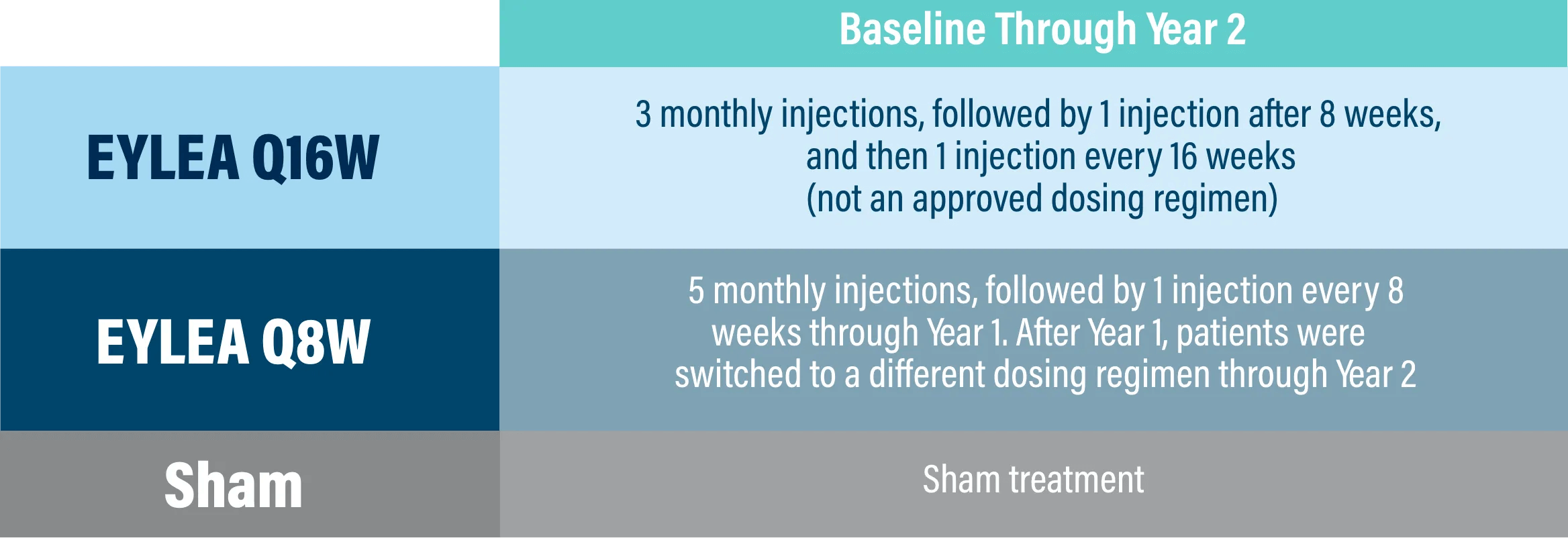 | | Baseline Through Year 2 |
|---|---|
| EYLEA Q16W | 3 monthly injections, followed by 1 injection after 8 weeks, and then 1 injection every 16 weeks (not an approved dosing regimen) |
| EYLEA Q8W | 5 monthly injections, followed by 1 injection every 8 weeks through Year 1. After Year 1, patients were switched to a different dosing regimen through Year 2 |
| Sham | Sham treatment |